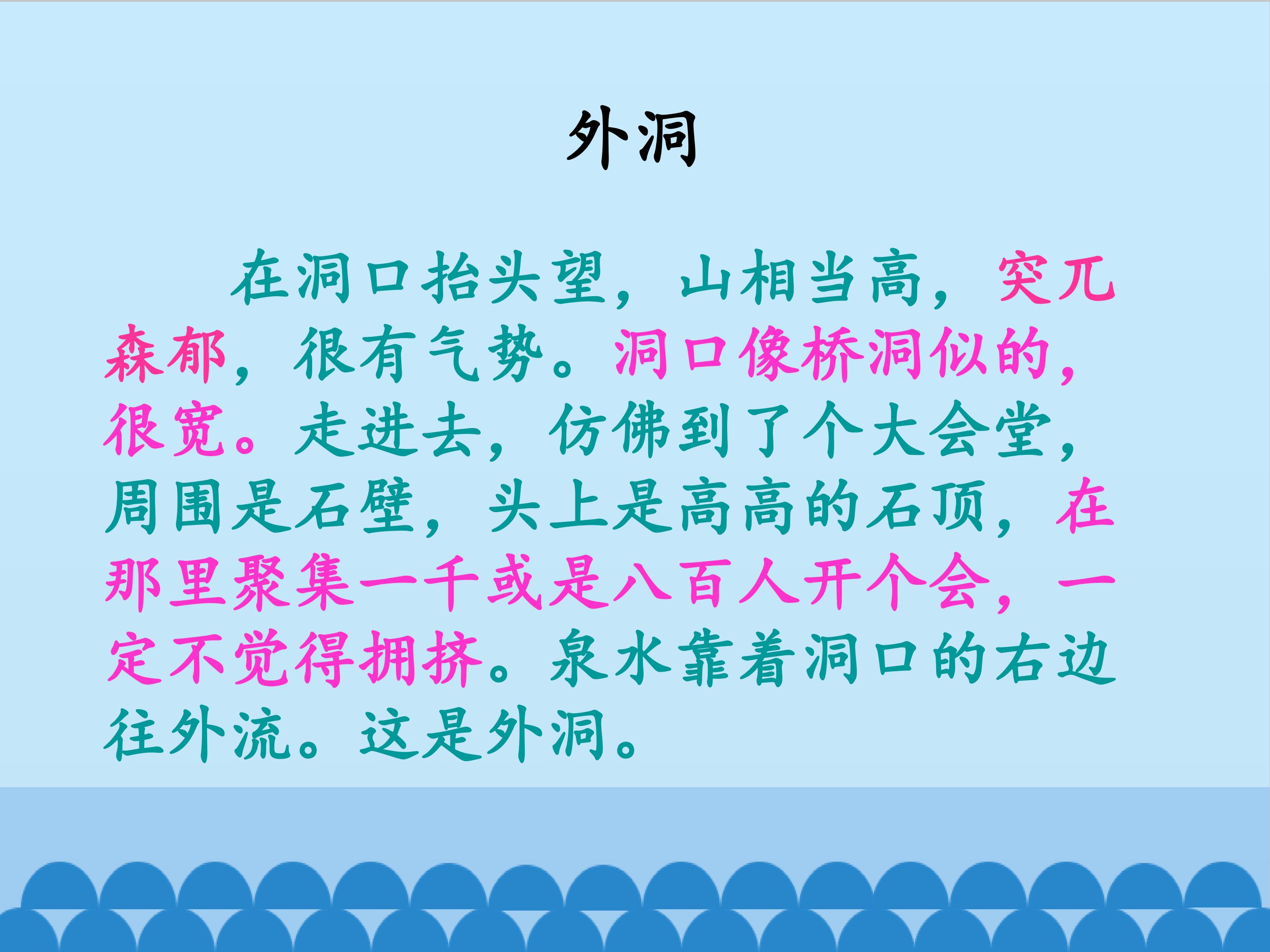 外洞

在洞口抬头望，山相当高，突兀森郁，很有气势。洞口像桥洞似的，很宽。走进去，仿佛到了个大会堂，周围是石壁，头上是高高的石顶，在那里聚集一千或是八百人开个会，一定不觉得拥挤。泉水靠着洞口的右边往外流。这是外洞。